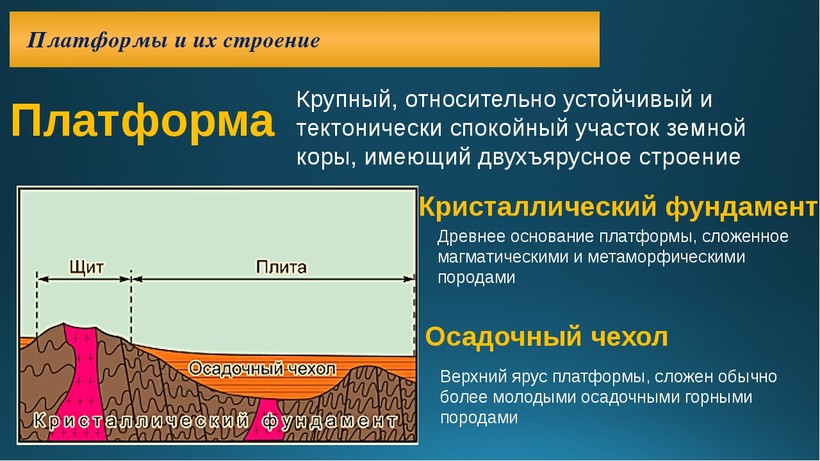 Платформы и их строение

Платформа

Крупный, относительно устойчивый и тектонически спокойный участок земной коры, имеющий двухъярусное строение

Щит

Плита

Осадочный чехол

Кристаллический фундамент

Кристаллический фундамент

Древнее основание платформы, сложенное магматическими и метаморфическими породами

Осадочный чехол

Верхний ярус платформы, сложен обычно более молодыми осадочными горными породами